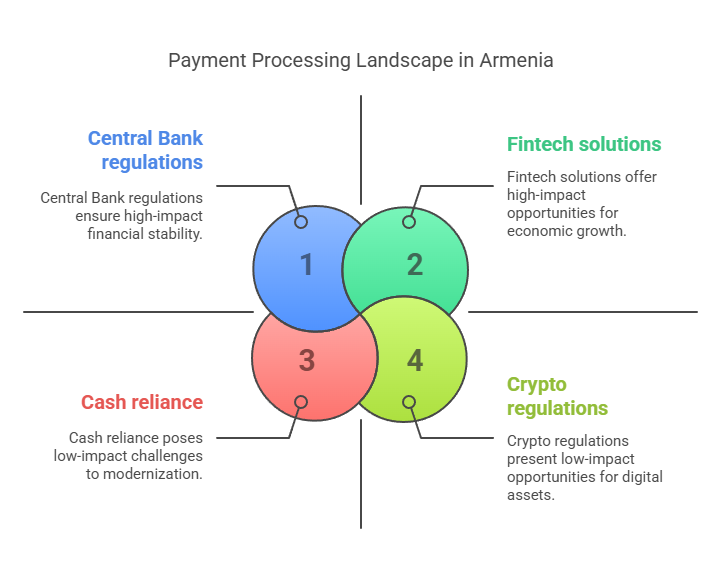 Payment Processing Landscape in Armenia

Central Bank regulations

Central Bank regulations ensure high-impact financial stability.

Fintech solutions

Fintech solutions offer high-impact opportunities for economic growth.

1

2

3

4

Cash reliance

Cash reliance poses low-impact challenges to modernization.

Crypto regulations

Crypto regulations present low-impact opportunities for digital assets.